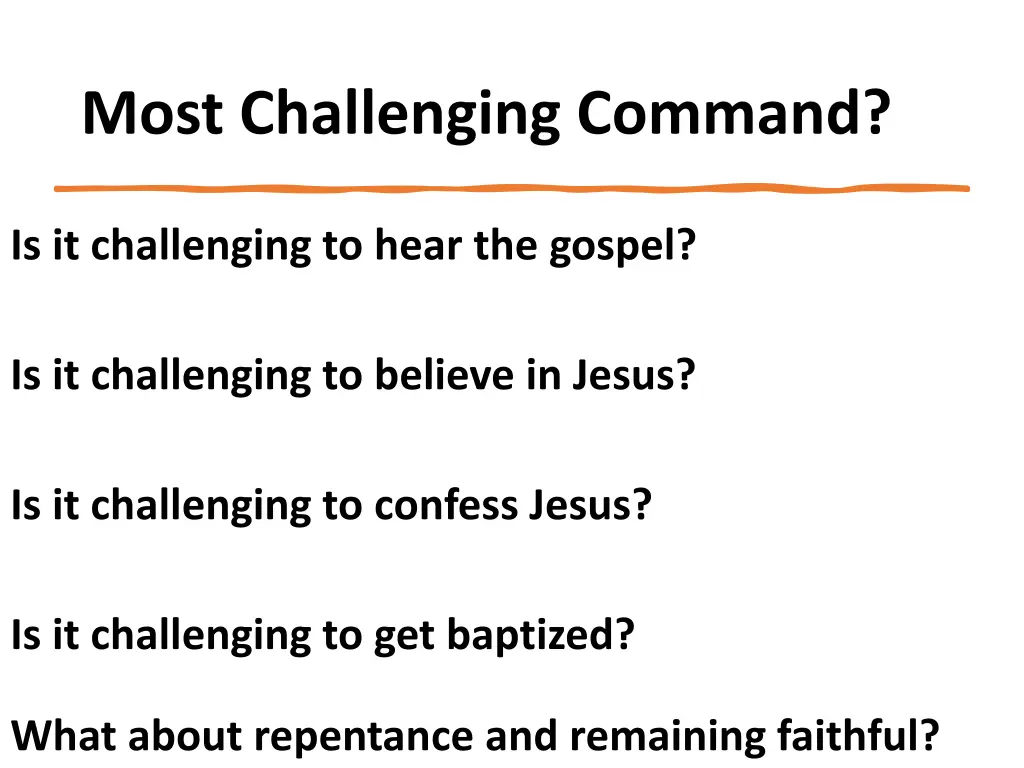 Most Challenging Command?

Is it challenging to hear the gospel?

Is it challenging to believe in Jesus?

Is it challenging to confess Jesus?

Is it challenging to get baptized?

What about repentance and remaining faithful?